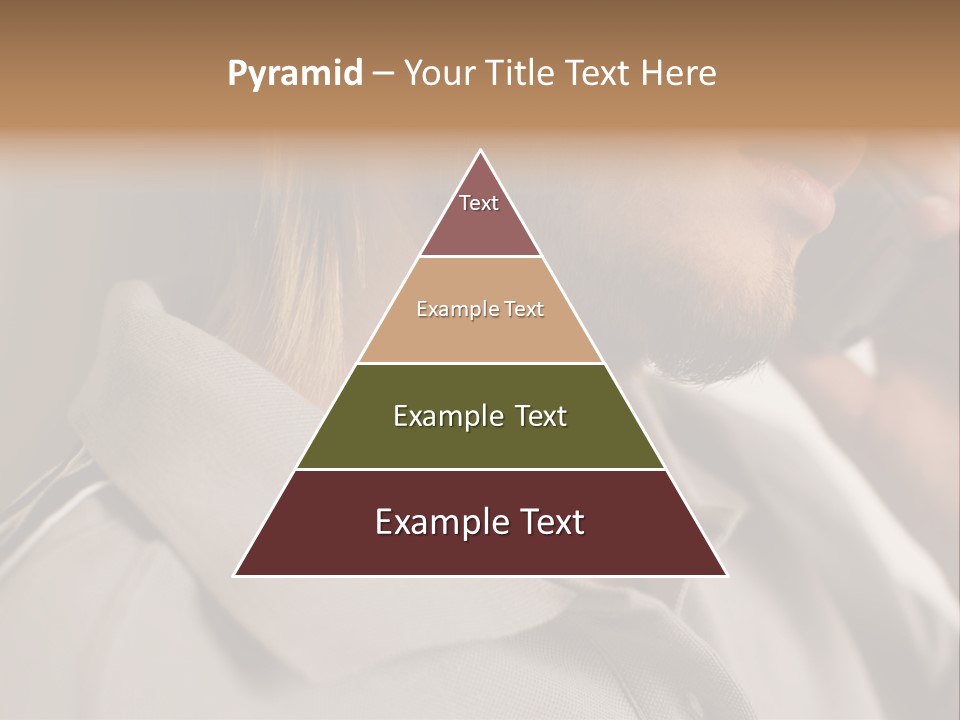 Pyramid – Your Title Text Here

Text

Example Text

Example Text

Example Text